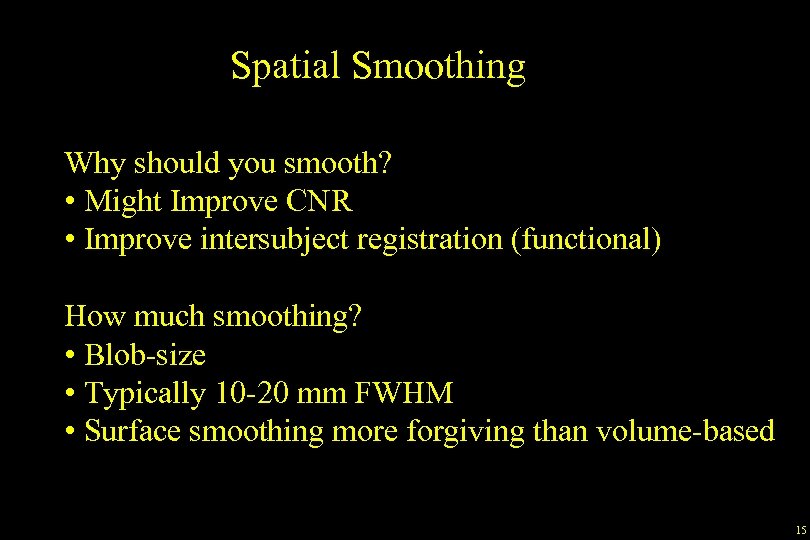 Spatial Smoothing

Why should you smooth?
• Might Improve CNR
• Improve intersubject registration (functional)

How much smoothing?
• Blob-size
• Typically 10-20 mm FWHM
• Surface smoothing more forgiving than volume-based

15